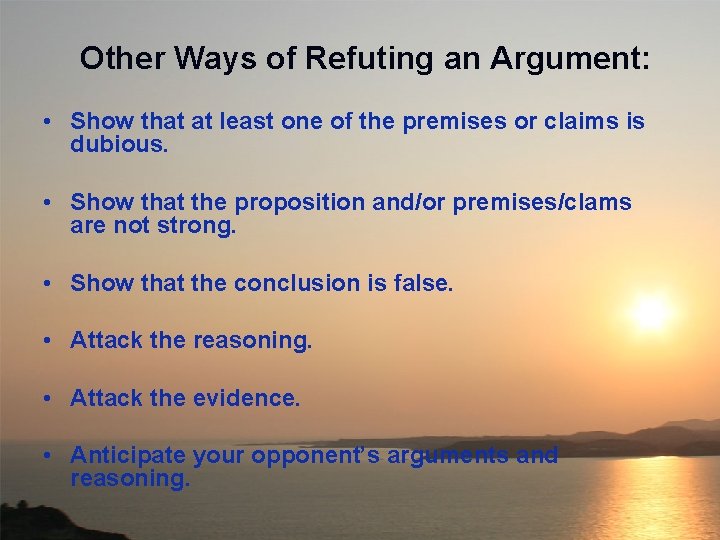 Other Ways of Refuting an Argument:

• Show that at least one of the premises or claims is dubious.

• Show that the proposition and/or premises/clams are not strong.

• Show that the conclusion is false.

• Attack the reasoning.

• Attack the evidence.

• Anticipate your opponent's arguments and reasoning.